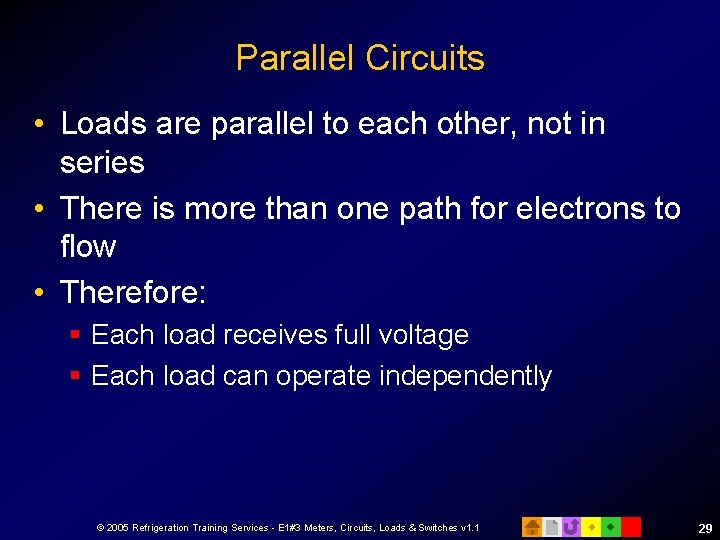 Parallel Circuits

• Loads are parallel to each other, not in series

• There is more than one path for electrons to flow

• Therefore:

▪ Each load receives full voltage

▪ Each load can operate independently

© 2005 Refrigeration Training Services - E1#3 Meters, Circuits, Loads & Switches v1.1

29